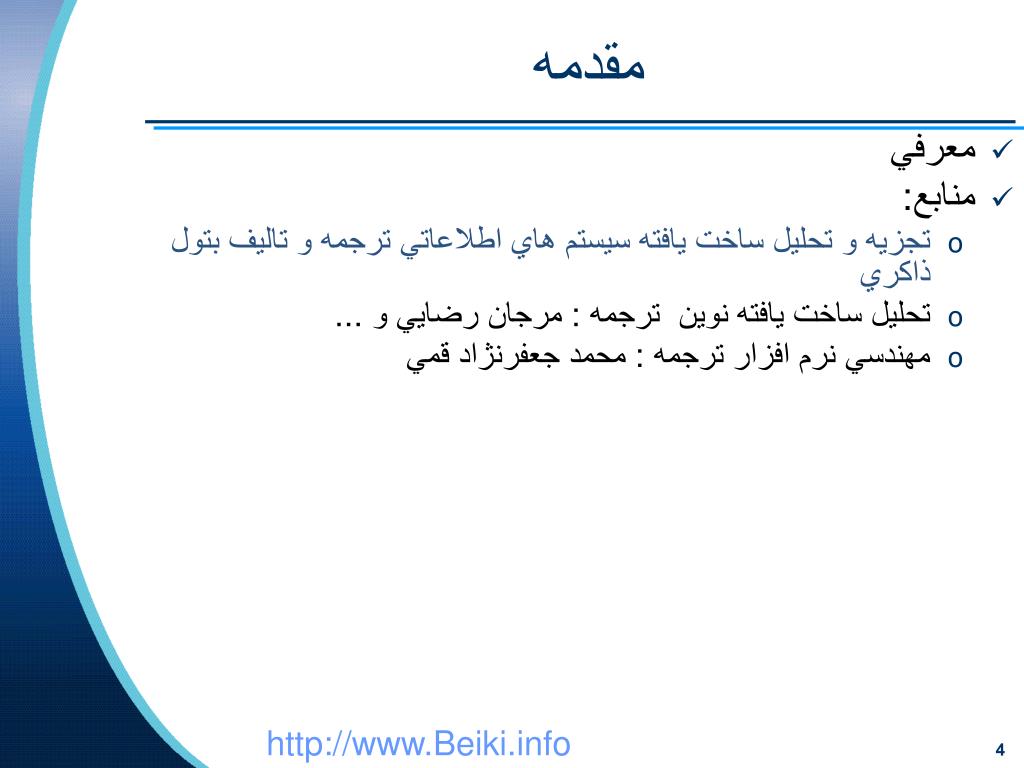 مقدمه

✓ معرفي
✓ منابع:
o تجزيه و تحليل ساخت يافته سيستم هاي اطلاعاتي ترجمه و تاليف بتول ذاكري
o تحليل ساخت يافته نوين ترجمه : مرجان رضايي و ...
o مهندسي نرم افزار ترجمه : محمد جعفرنژاد قمي

http://www.Beiki.info

4